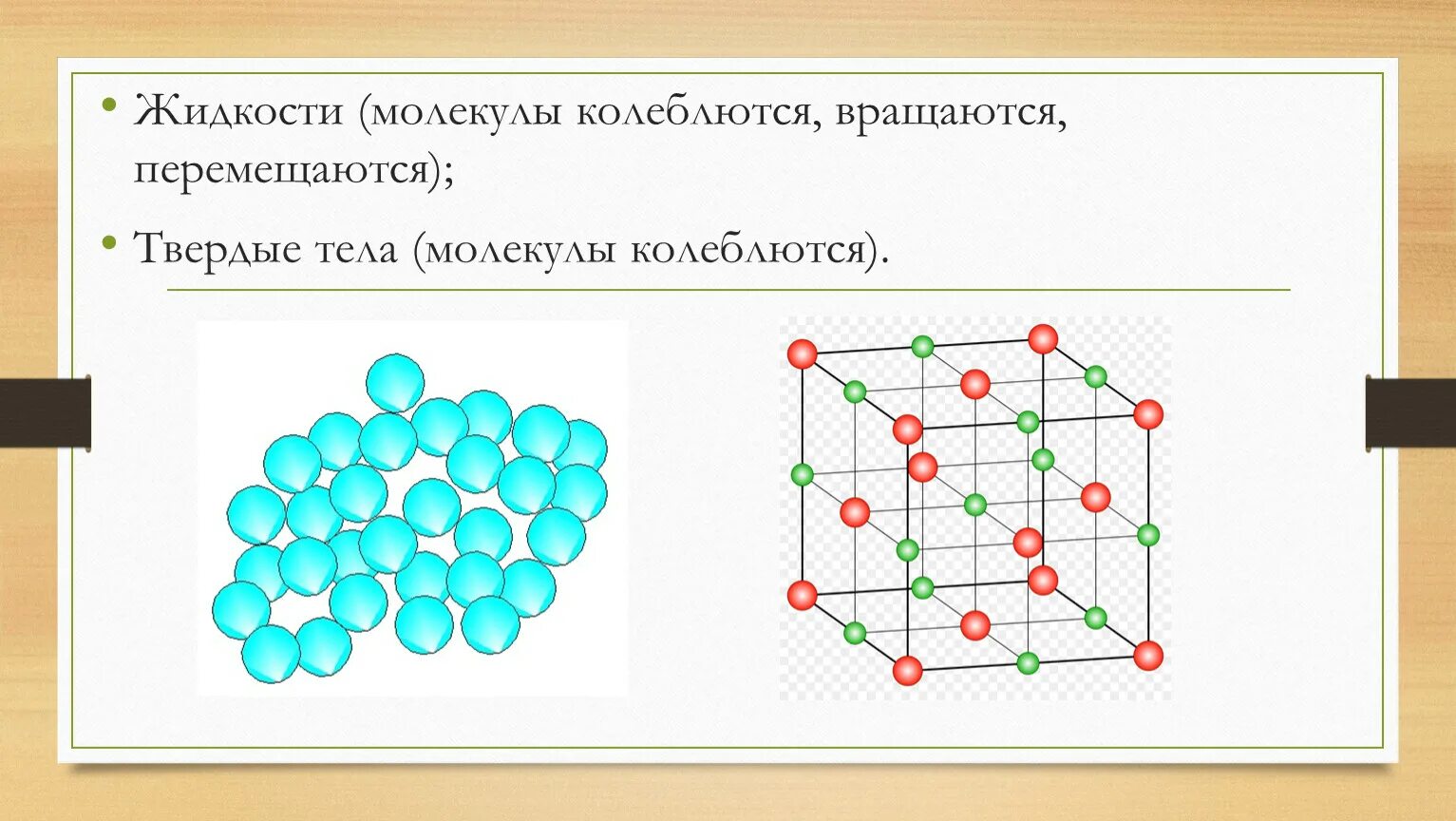 • Жидкости (молекулы колеблются, вращаются, перемещаются);

• Твердые тела (молекулы колеблются).